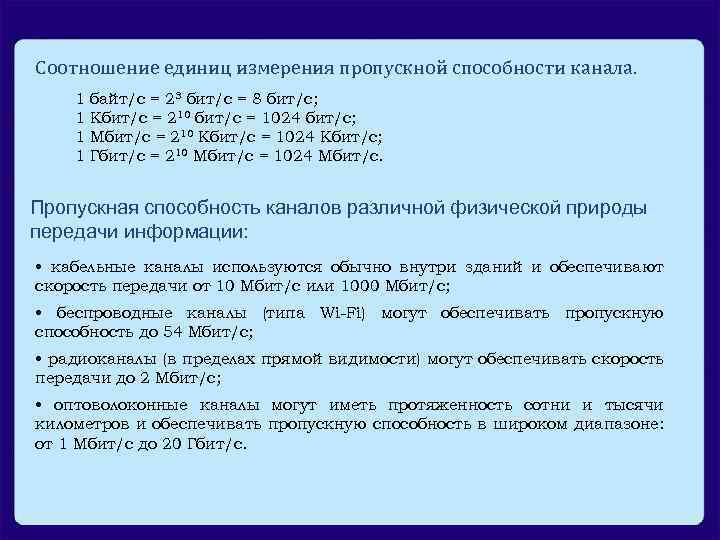 Соотношение единиц измерения пропускной способности канала.

1 байт/с = $2^3$ бит/с = 8 бит/с;
1 Кбит/с = $2^{10}$ бит/с = 1024 бит/с;
1 Мбит/с = $2^{10}$ Кбит/с = 1024 Кбит/с;
1 Гбит/с = $2^{10}$ Мбит/с = 1024 Мбит/с.

Пропускная способность каналов различной физической природы передачи информации:

• кабельные каналы используются обычно внутри зданий и обеспечивают скорость передачи от 10 Мбит/с или 1000 Мбит/с;

• беспроводные каналы (типа Wi-Fi) могут обеспечивать пропускную способность до 54 Мбит/с;

• радиоканалы (в пределах прямой видимости) могут обеспечивать скорость передачи до 2 Мбит/с;

• оптоволоконные каналы могут иметь протяженность сотни и тысячи километров и обеспечивать пропускную способность в широком диапазоне: от 1 Мбит/с до 20 Гбит/с.